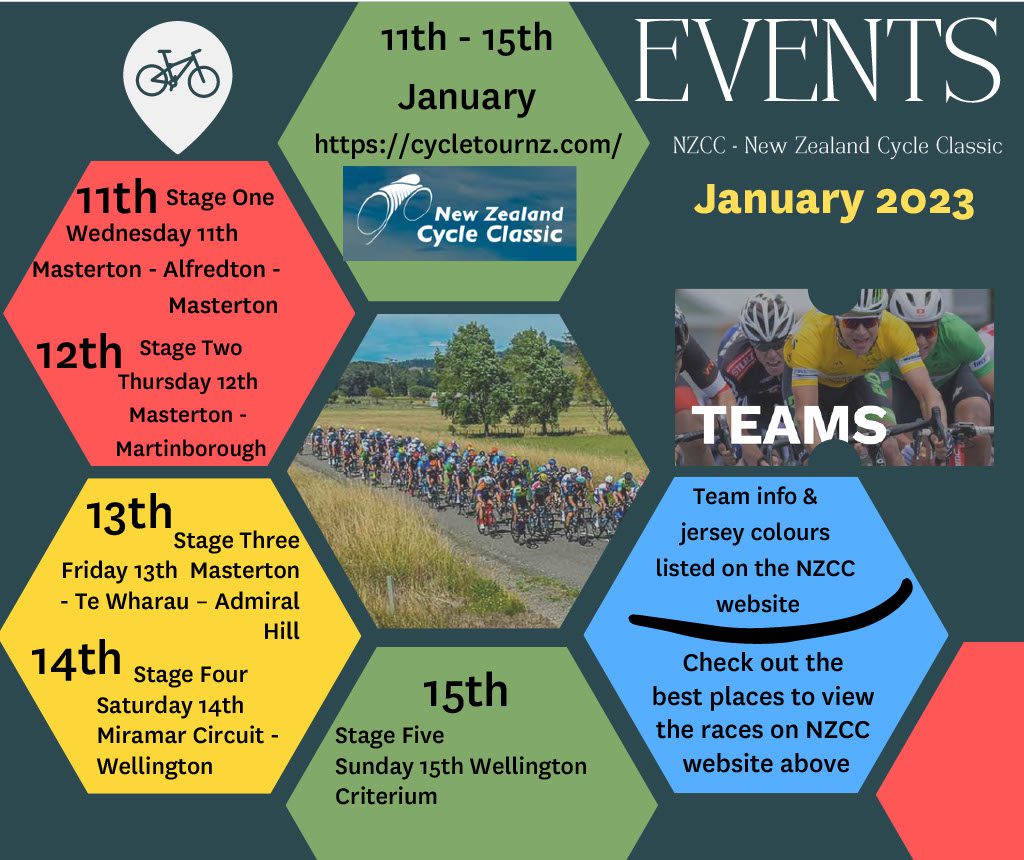 11th - 15th January

https://cycletournz.com/

New Zealand Cycle Classic

EVENTS

NZCC - New Zealand Cycle Classic

January 2023

11th Stage One Wednesday 11th Masterton - Alfredton - Masterton

12th Stage Two Thursday 12th Masterton - Martinborough

13th Stage Three Friday 13th Masterton - Te Wharau – Admiral Hill

14th Stage Four Saturday 14th Miramar Circuit - Wellington

15th Stage Five Sunday 15th Wellington Criterium

TEAMS

Team info & jersey colours listed on the NZCC website

Check out the best places to view the races on NZCC website above